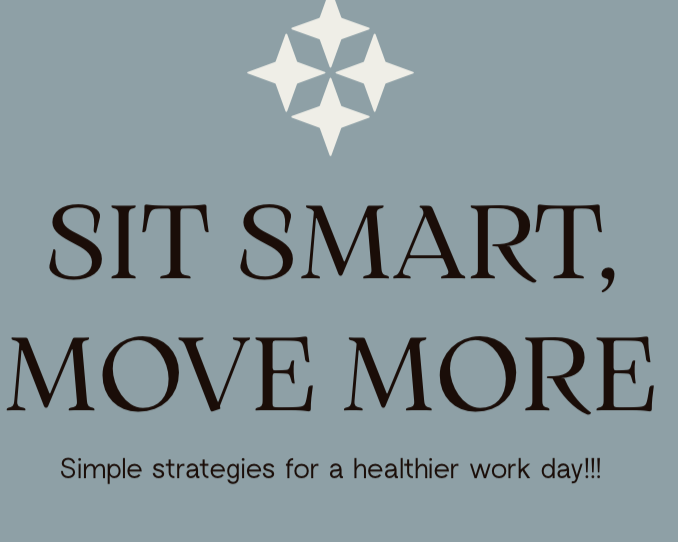 SIT SMART, MOVE MORE

Simple strategies for a healthier work day!!!